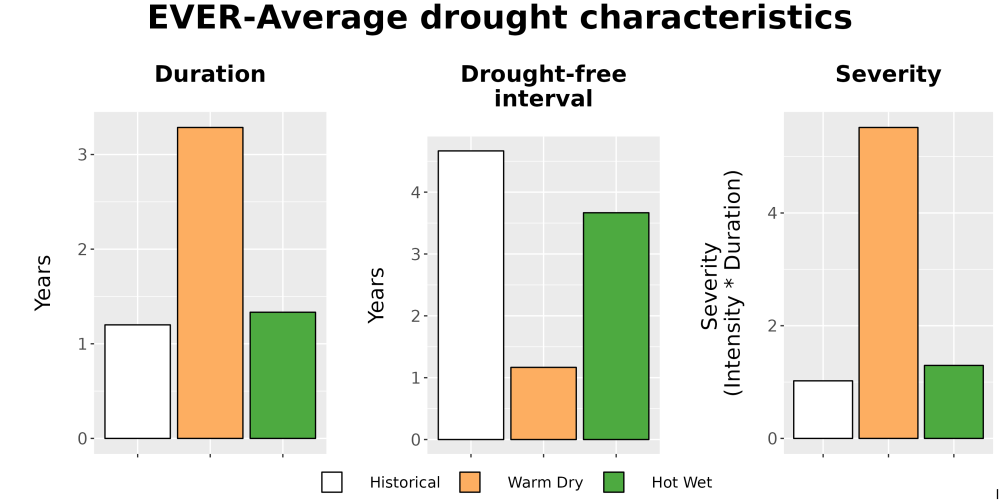 EVER-Average drought characteristics

Duration

Years

3
2
1
0

Drought-free interval

Years

4
3
2
1
0

Severity

Severity (Intensity * Duration)

4
2
0

Historical Warm Dry Hot Wet